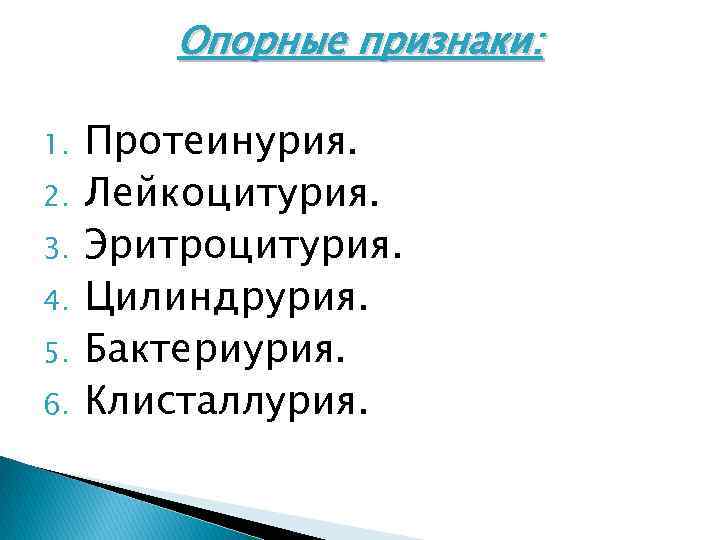 Опорные признаки:

1. Протеинурия.
2. Лейкоцитурия.
3. Эритроцитурия.
4. Цилиндрурия.
5. Бактериурия.
6. Клисталлурия.